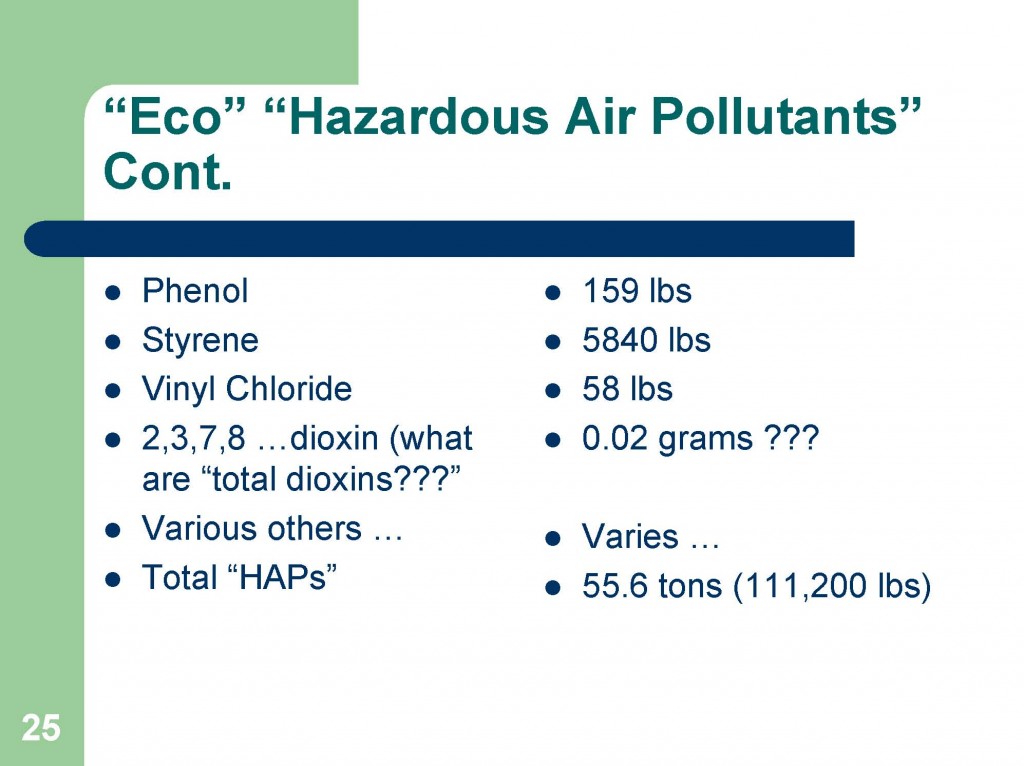 “Eco” “Hazardous Air Pollutants” Cont.

- Phenol
- Styrene
- Vinyl Chloride
- 2,3,7,8 …dioxin (what are “total dioxins???”
- Various others …
- Total “HAPs”

- 159 lbs
- 5840 lbs
- 58 lbs
- 0.02 grams ???
- Varies …
- 55.6 tons (111,200 lbs)

25